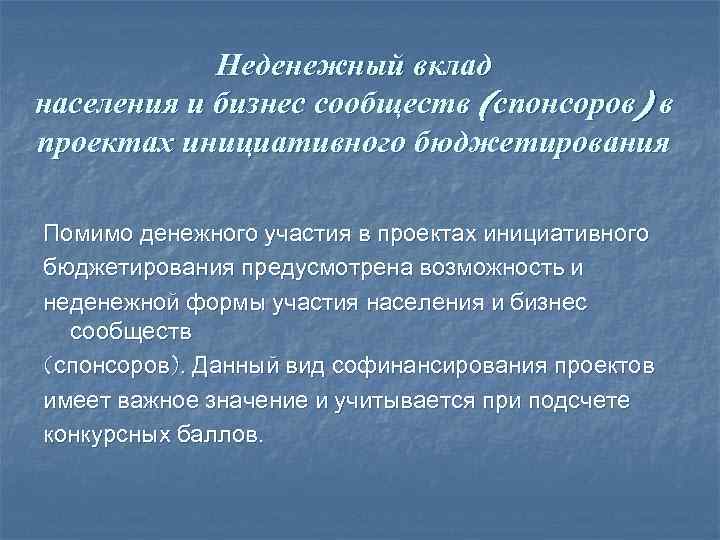 Неденежный вклад
населения и бизнес сообществ (спонсоров) в проектах инициативного бюджетирования

Помимо денежного участия в проектах инициативного бюджетирования предусмотрена возможность и неденежной формы участия населения и бизнес сообществ
(спонсоров). Данный вид софинансирования проектов имеет важное значение и учитывается при подсчете конкурсных баллов.